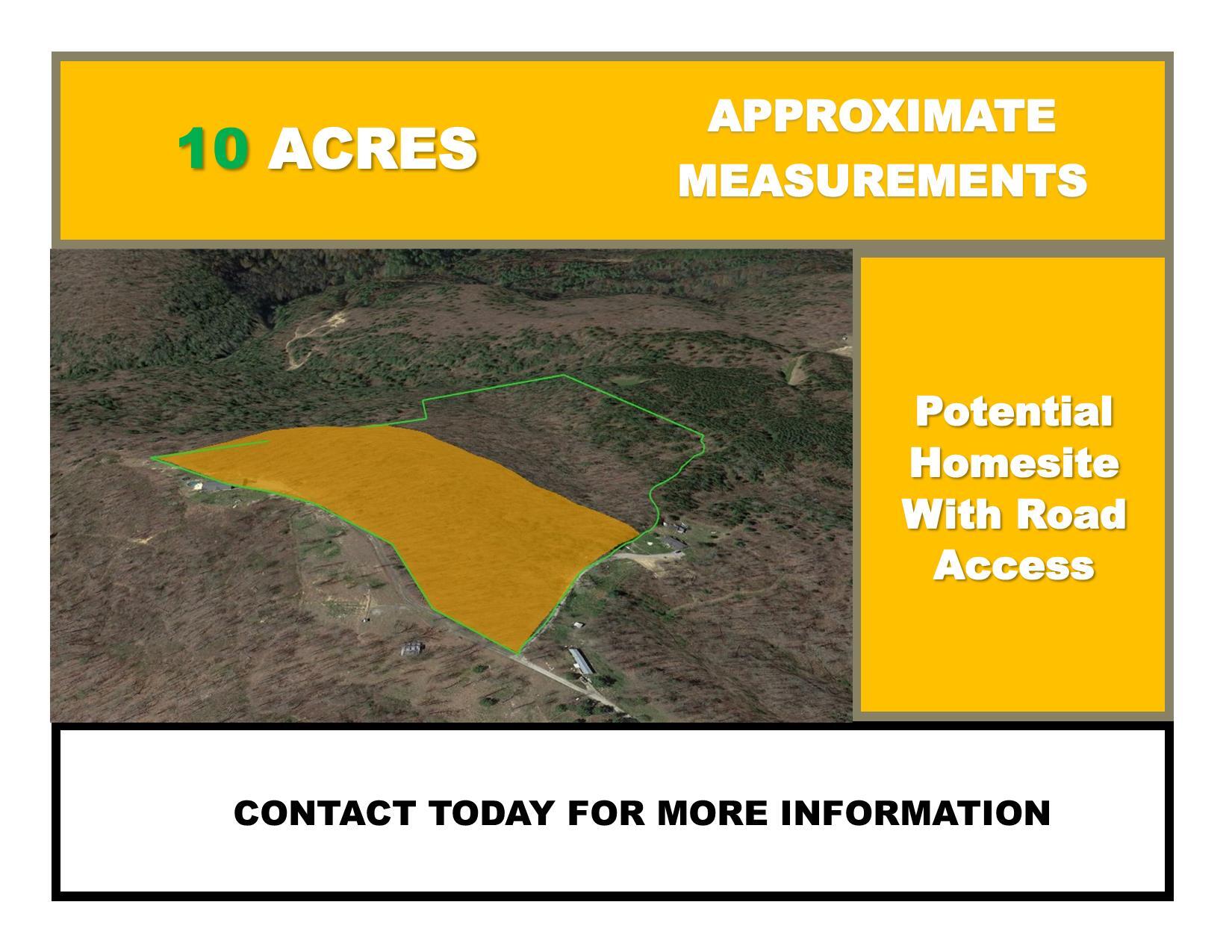 10 ACRES

APPROXIMATE
MEASUREMENTS

Potential
Homesite
With Road
Access

CONTACT TODAY FOR MORE INFORMATION